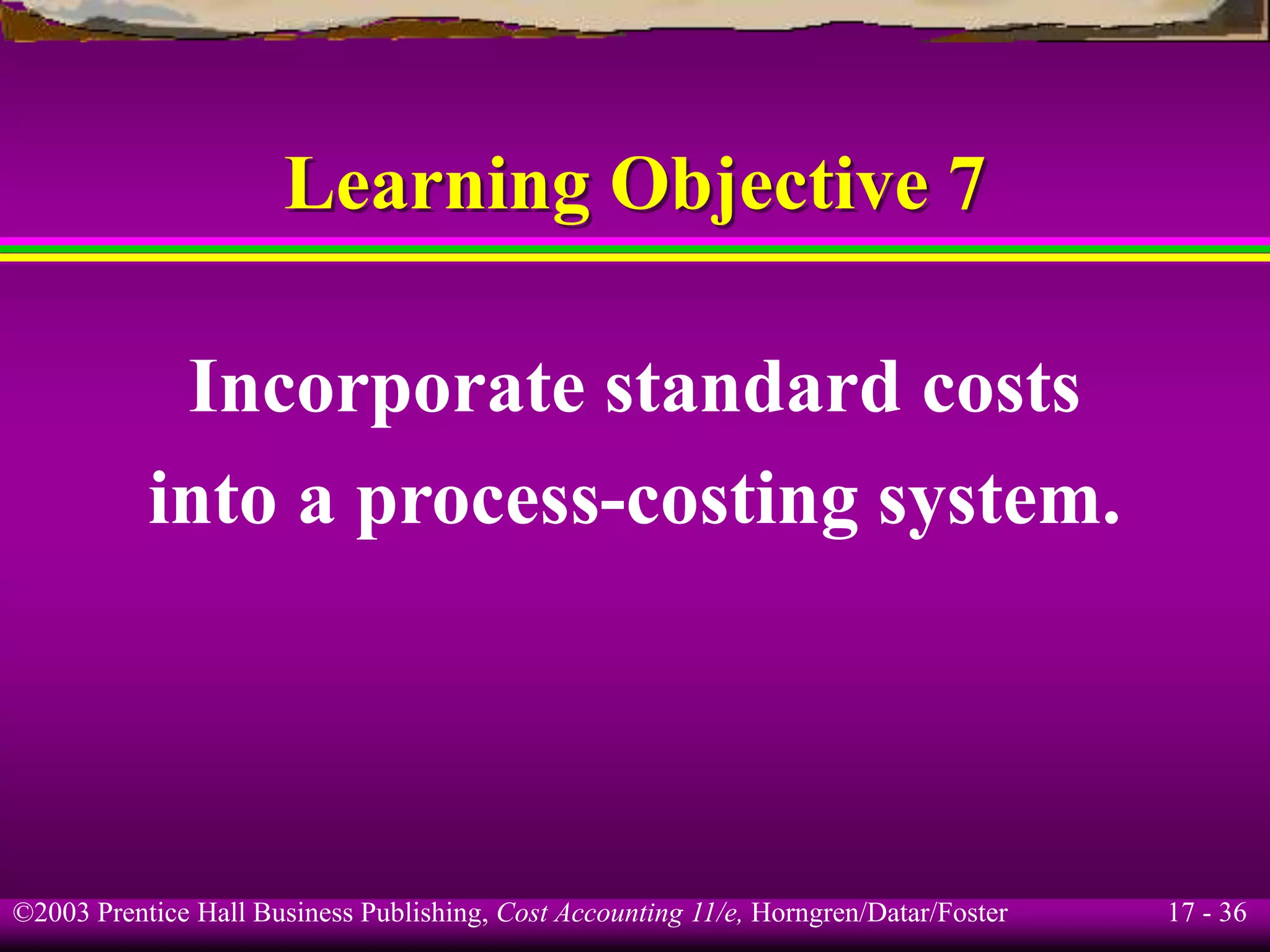 Learning Objective 7

Incorporate standard costs into a process-costing system.

©2003 Prentice Hall Business Publishing, Cost Accounting 11/e, Horngren/Datar/Foster

17 - 36